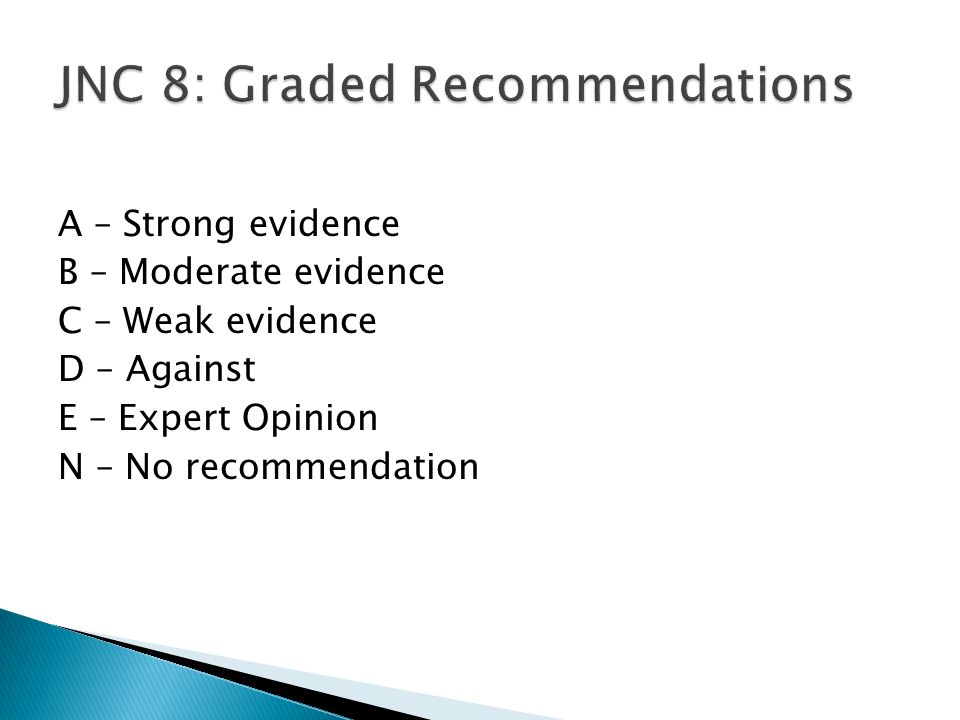 JNC 8: Graded Recommendations

A – Strong evidence
B – Moderate evidence
C – Weak evidence
D – Against
E – Expert Opinion
N – No recommendation